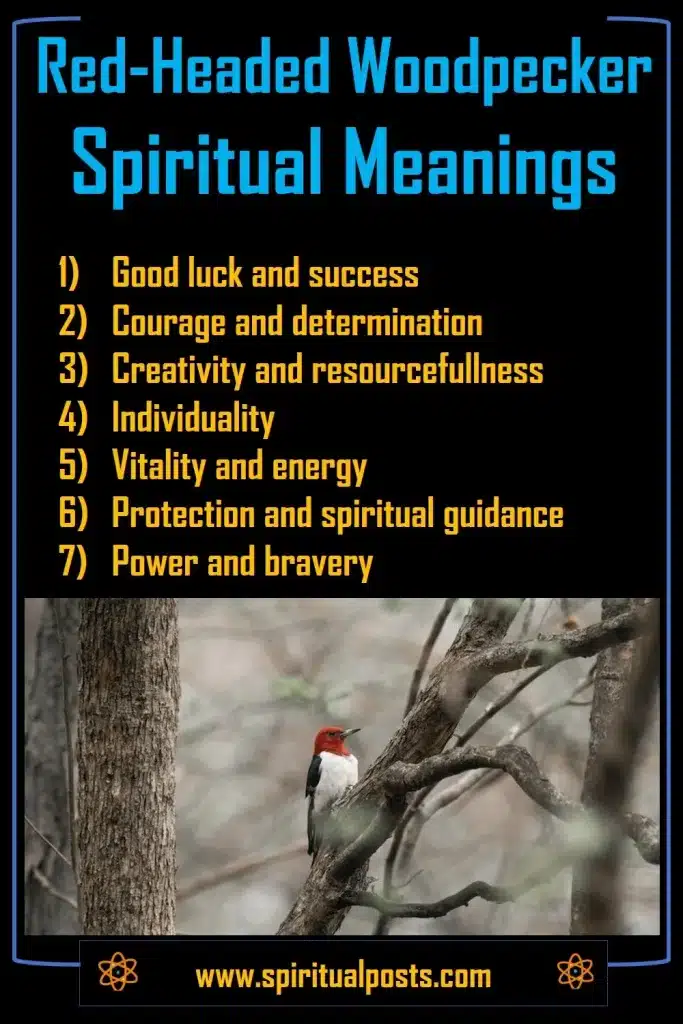 Red-Headed Woodpecker Spiritual Meanings

1) Good luck and success
2) Courage and determination
3) Creativity and resourcefullness
4) Individuality
5) Vitality and energy
6) Protection and spiritual guidance
7) Power and bravery

www.spiritualposts.com